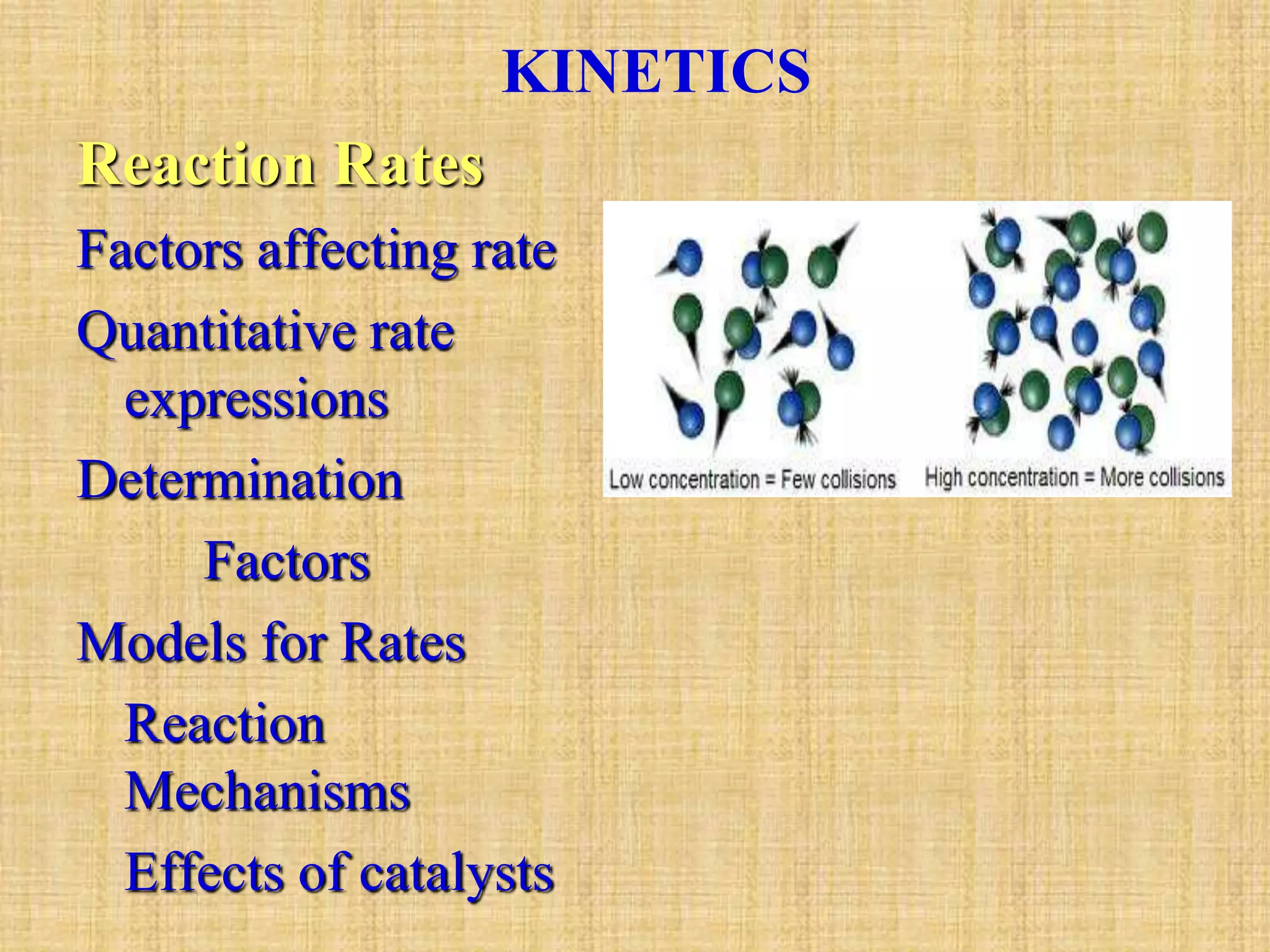 KINETICS

Reaction Rates

Factors affecting rate

Quantitative rate expressions

Determination

Factors

Models for Rates

Reaction Mechanisms

Effects of catalysts

Low concentration = Few collisions

High concentration = More collisions